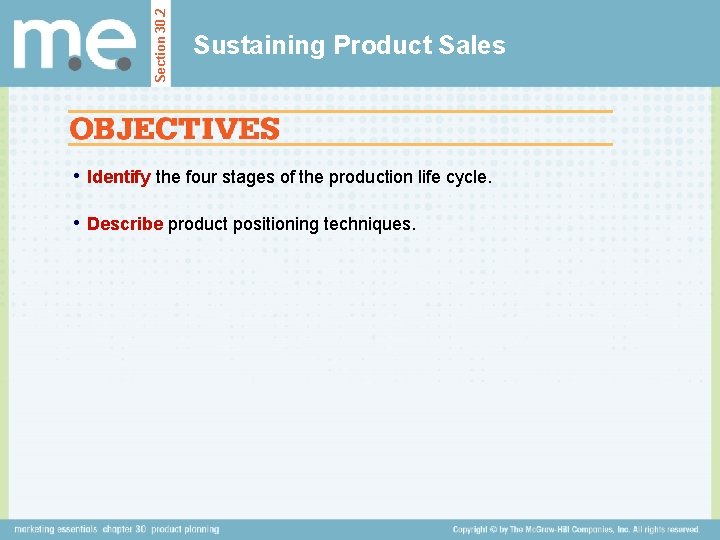 m.e.

Section 30.2

Sustaining Product Sales

OBJECTIVES

• Identify the four stages of the production life cycle.

• Describe product positioning techniques.

marketing essentials chapter 30 product planning

Copyright © by The McGraw-Hill Companies, Inc. All rights reserved.